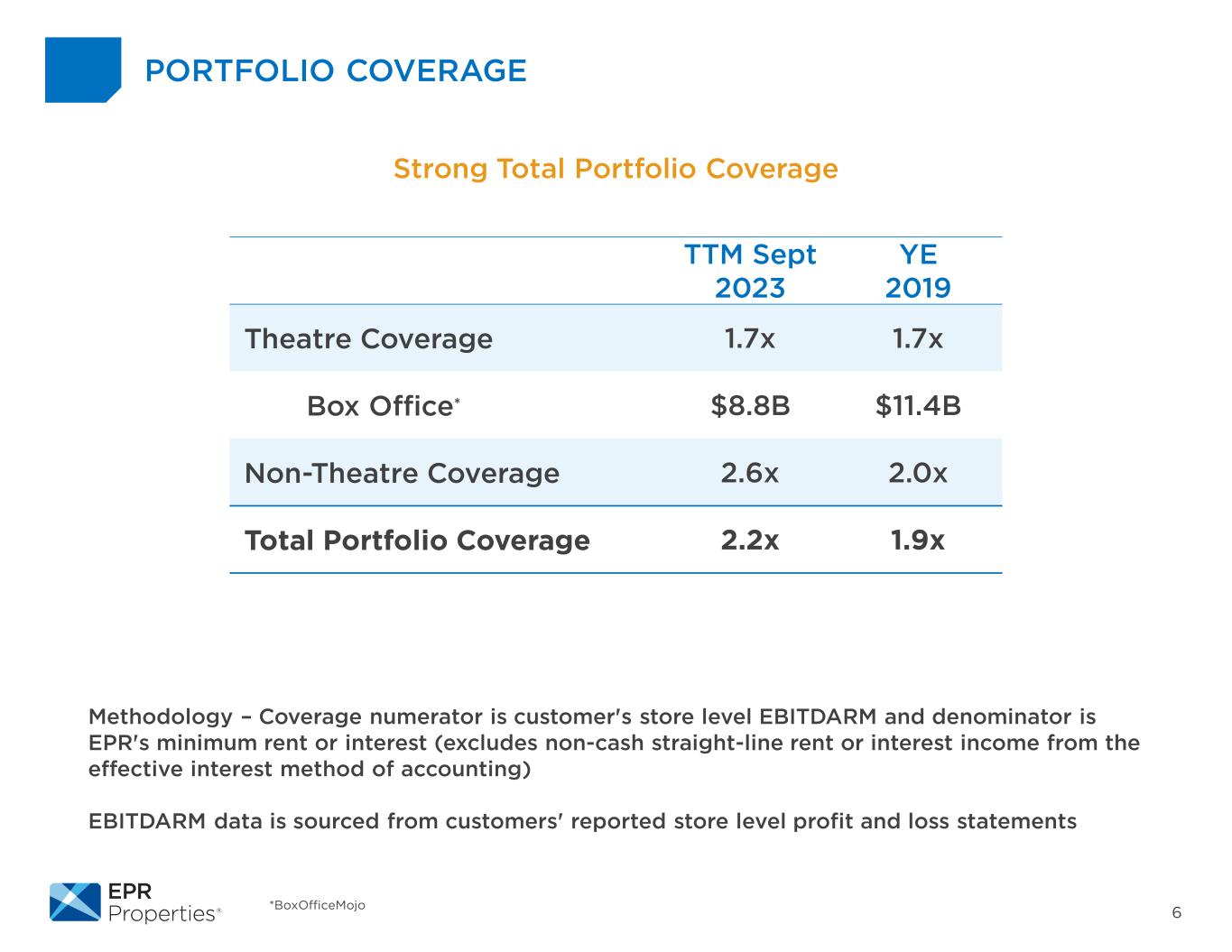 PORTFOLIO COVERAGE

Strong Total Portfolio Coverage

| | TTM Sept 2023 | YE 2019 |
|---|---|---|
| Theatre Coverage | 1.7x | 1.7x |
| Box Office* | \$8.8B | \$11.4B |
| Non-Theatre Coverage | 2.6x | 2.0x |
| Total Portfolio Coverage | 2.2x | 1.9x |

Methodology – Coverage numerator is customer's store level EBITDARM and denominator is EPR's minimum rent or interest (excludes non-cash straight-line rent or interest income from the effective interest method of accounting)

EBITDARM data is sourced from customers' reported store level profit and loss statements

EPR Properties®

*BoxOfficeMojo

6